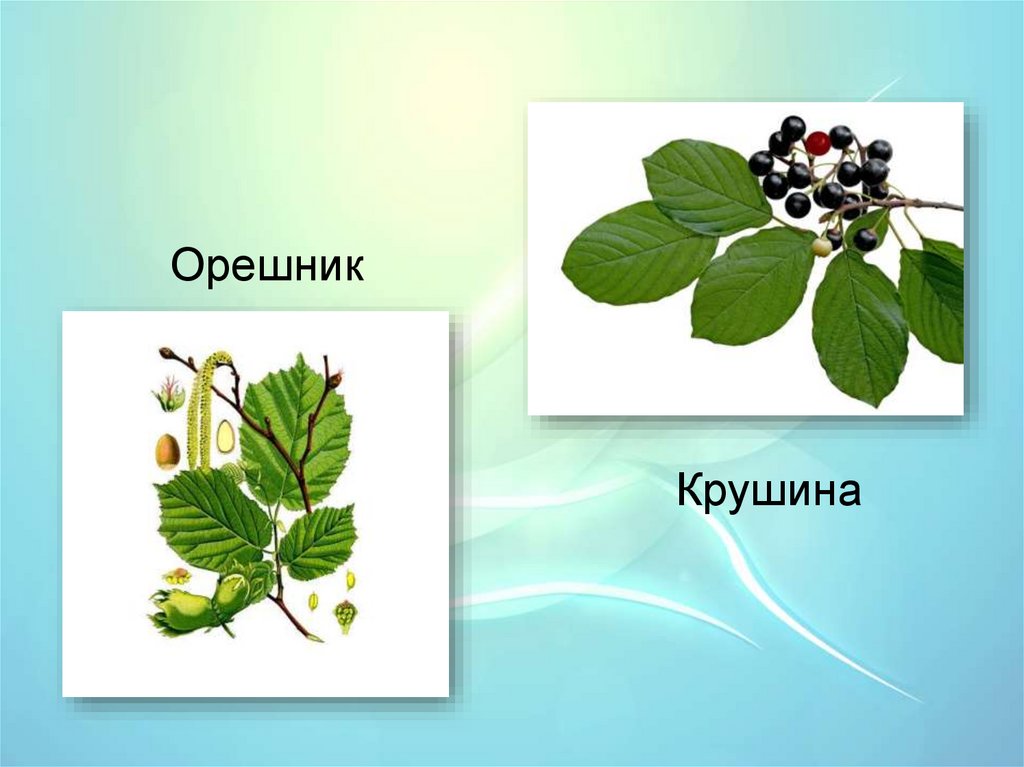 Орешник

Крушина